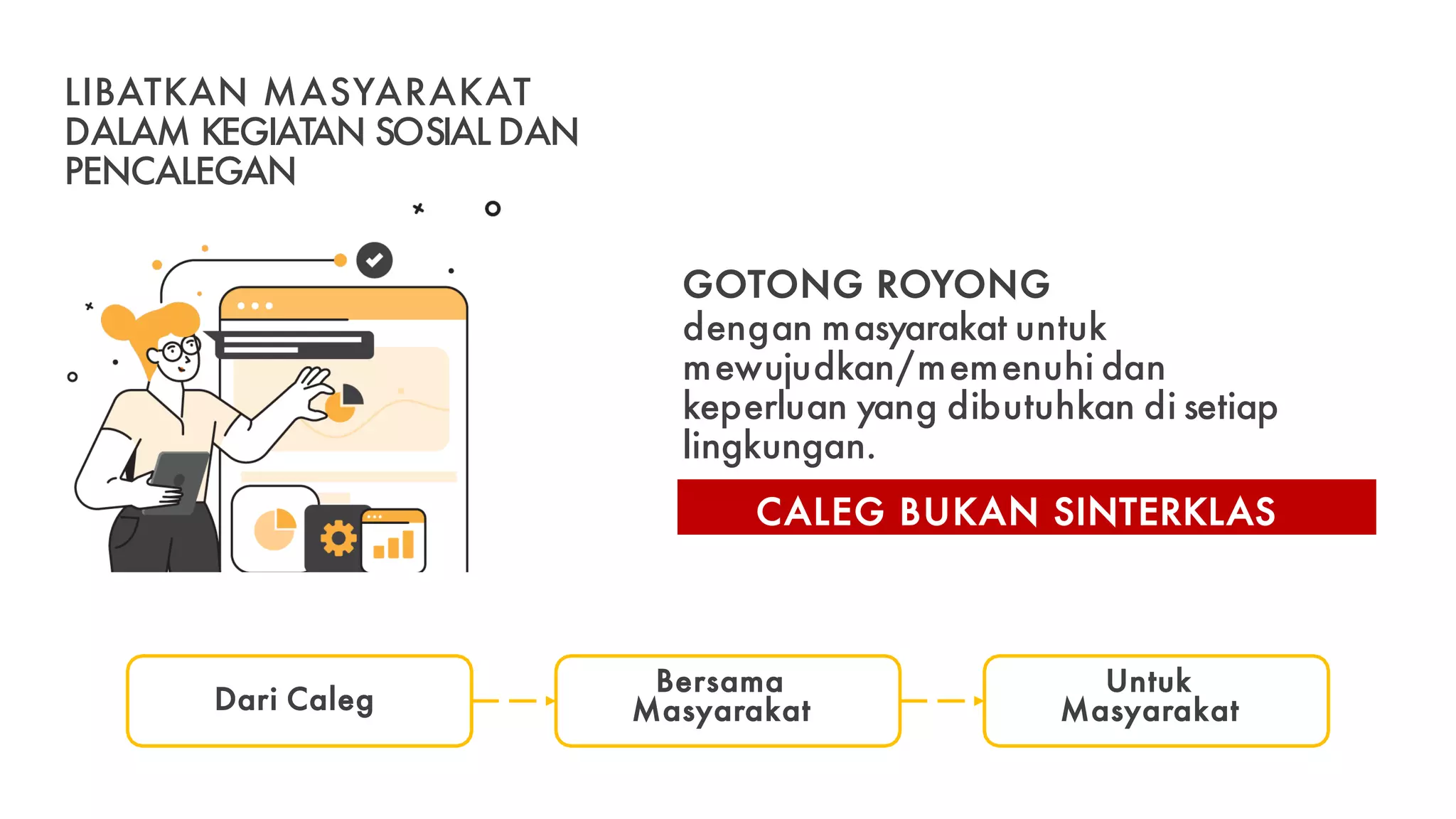 LIBATKAN MASYARAKAT DALAM KEGIATAN SOSIAL DAN PENCALEGAN

GOTONG ROYONG
dengan masyarakat untuk mewujudkan/memenuhi dan keperluan yang dibutuhkan di setiap lingkungan.

CALEG BUKAN SINTERKLAS

Dari Caleg

Bersama Masyarakat

Untuk Masyarakat